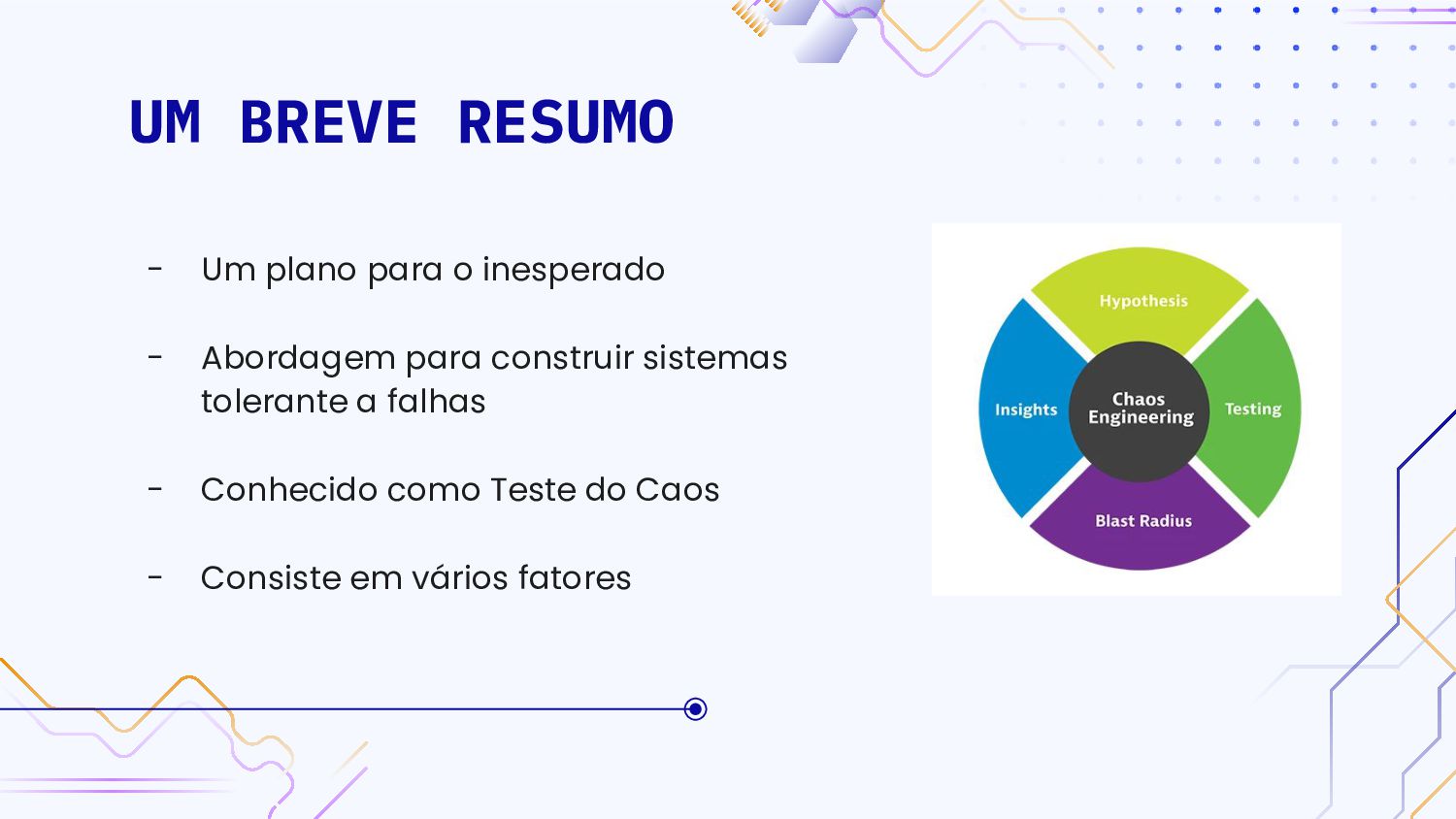 UM BREVE RESUMO

- Um plano para o inesperado

- Abordagem para construir sistemas tolerante a falhas

- Conhecido como Teste do Caos

- Consiste em vários fatores

Hypothesis

Insights

Chaos Engineering

Testing

Blast Radius